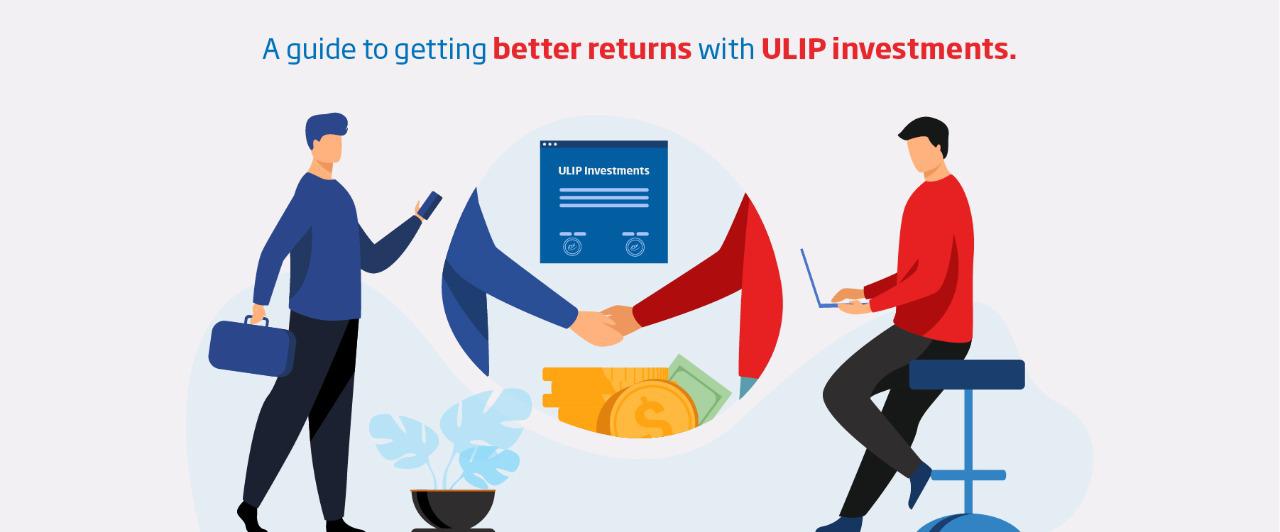 A guide to getting better returns with ULIP investments.

ULIP Investments

$